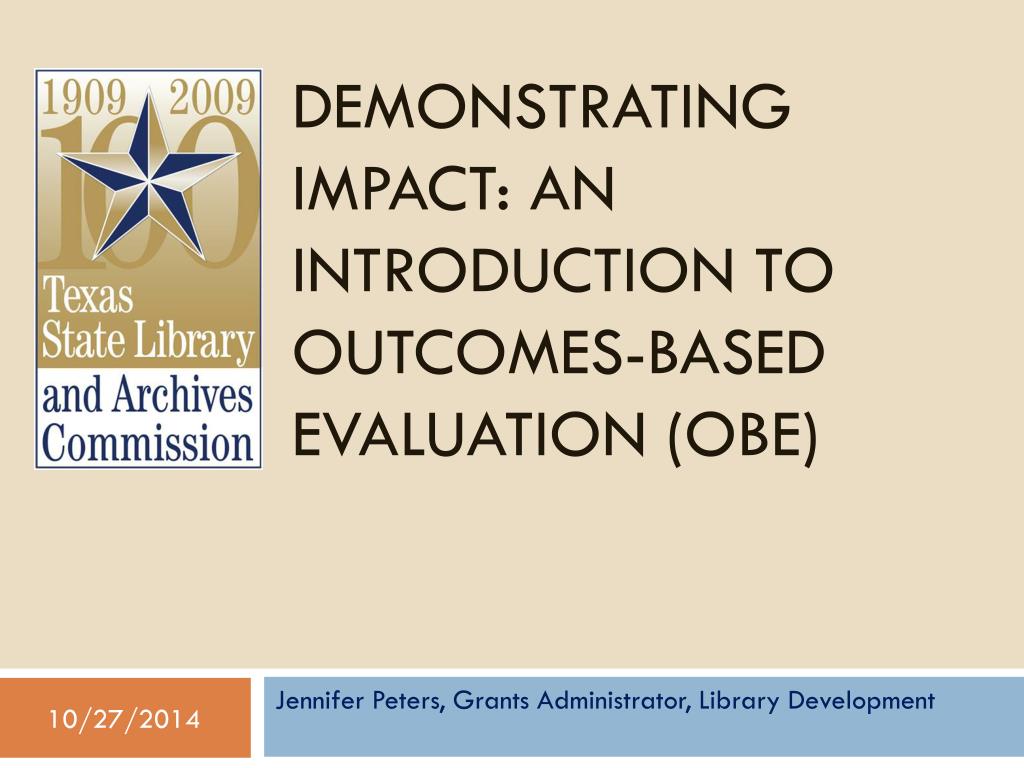 1909 2009
100
Texas State Library and Archives Commission

DEMONSTRATING IMPACT: AN INTRODUCTION TO OUTCOMES-BASED EVALUATION (OBE)

10/27/2014

Jennifer Peters, Grants Administrator, Library Development